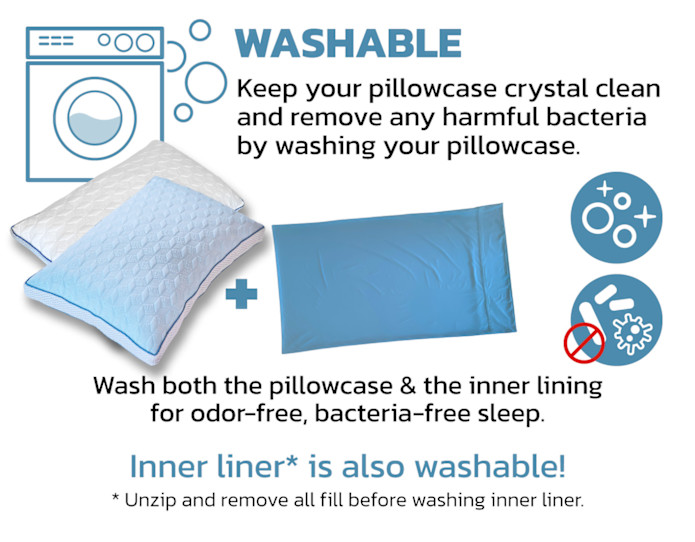 WASHABLE

Keep your pillowcase crystal clean and remove any harmful bacteria by washing your pillowcase.

Wash both the pillowcase & the inner lining for odor-free, bacteria-free sleep.

Inner liner* is also washable!

* Unzip and remove all fill before washing inner liner.